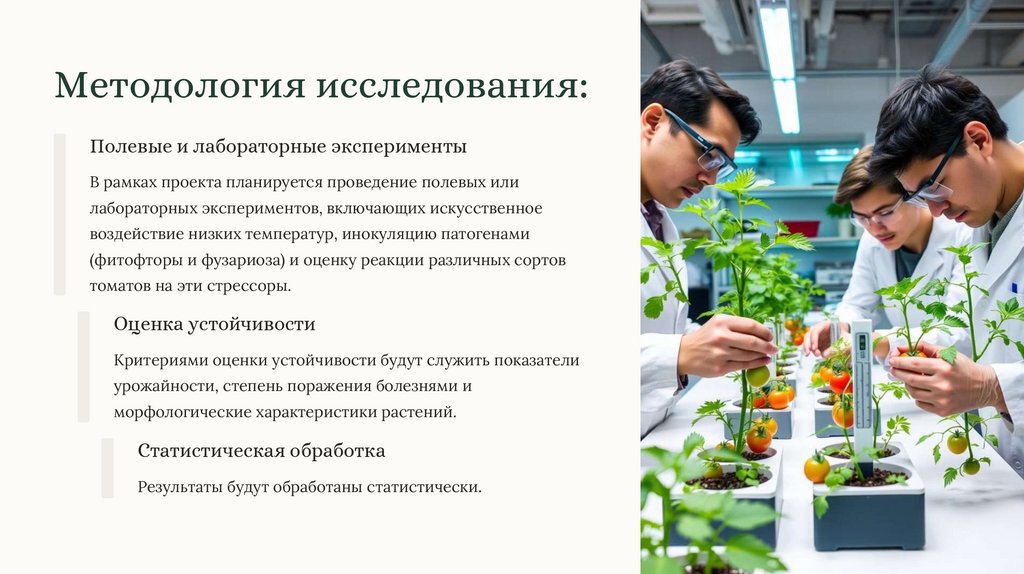 Методология исследования:

Полевые и лабораторные эксперименты

В рамках проекта планируется проведение полевых или лабораторных экспериментов, включающих искусственное воздействие низких температур, инокуляцию патогенами (фитофторы и фузариоза) и оценку реакции различных сортов томатов на эти стрессоры.

Оценка устойчивости

Критериями оценки устойчивости будут служить показатели урожайности, степень поражения болезнями и морфологические характеристики растений.

Статистическая обработка

Результаты будут обработаны статистически.